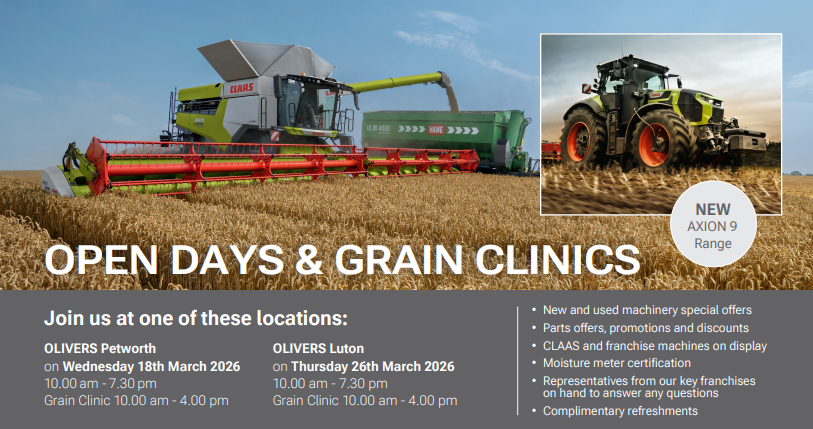 CLAAS

ULW 4000

HAWE

NEW
AXION 9
Range

OPEN DAYS & GRAIN CLINICS

Join us at one of these locations:

OLIVERS Petworth
on Wednesday 18th March 2026
10.00 am - 7.30 pm
Grain Clinic 10.00 am - 4.00 pm

OLIVERS Luton
on Thursday 26th March 2026
10.00 am - 7.30 pm
Grain Clinic 10.00 am - 4.00 pm

• New and used machinery special offers
• Parts offers, promotions and discounts
• CLAAS and franchise machines on display
• Moisture meter certification
• Representatives from our key franchises on hand to answer any questions
• Complimentary refreshments